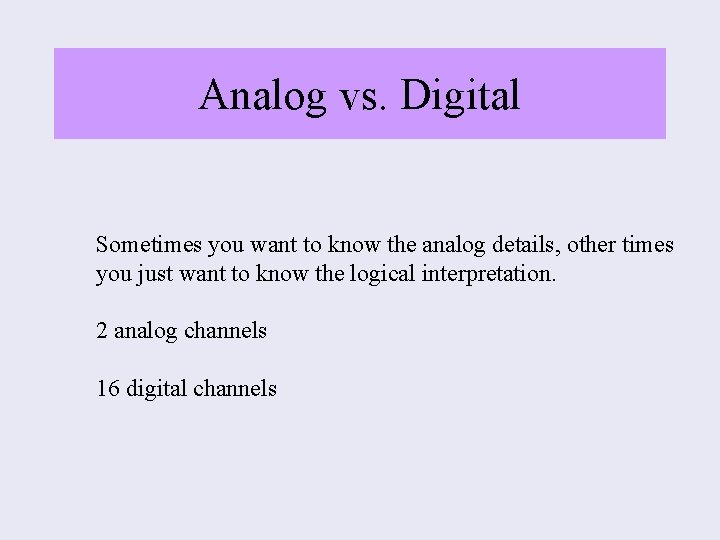 Analog vs. Digital

Sometimes you want to know the analog details, other times you just want to know the logical interpretation.

2 analog channels

16 digital channels